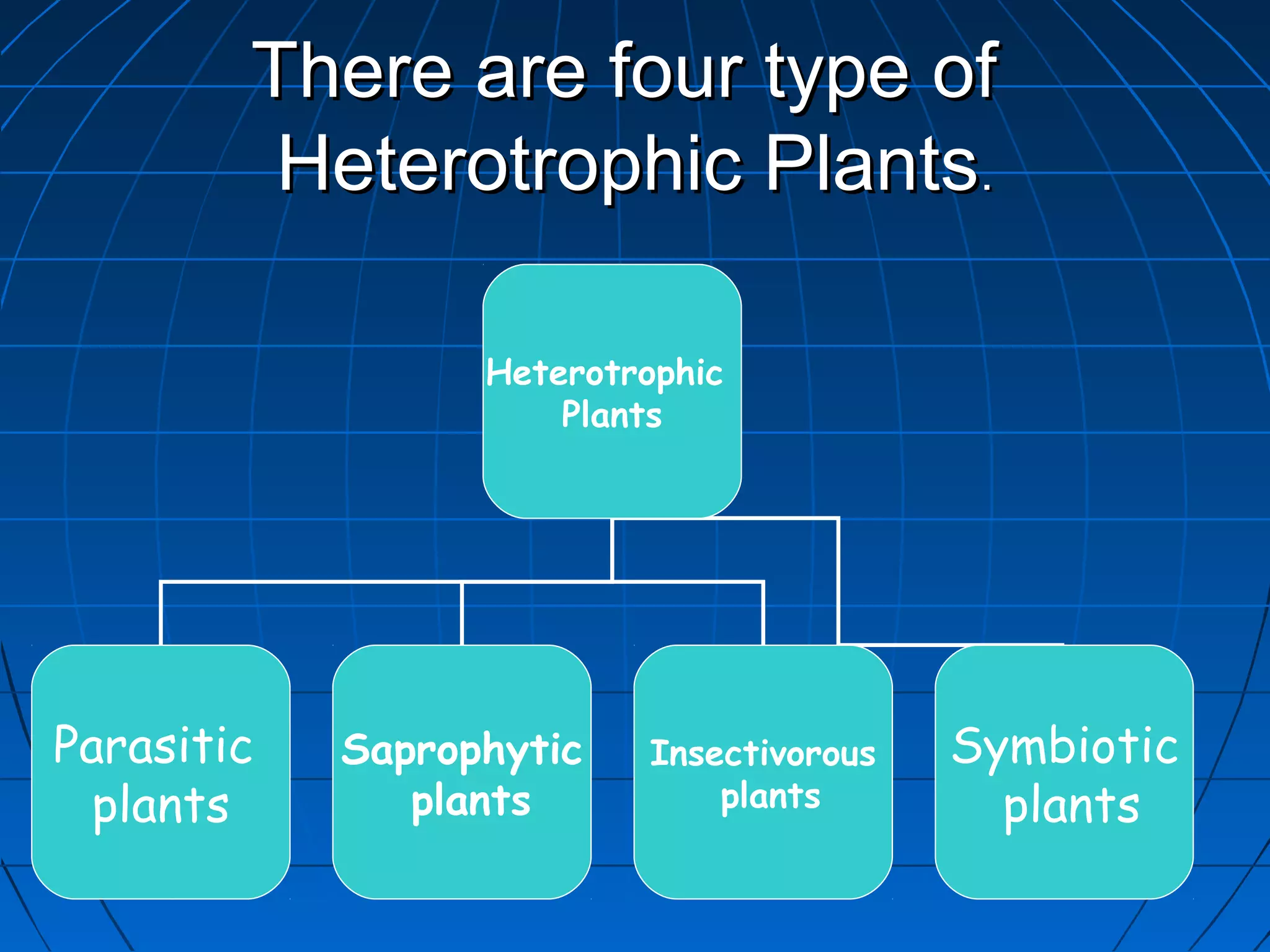 There are four type of Heterotrophic Plants.

Heterotrophic Plants

Parasitic plants

Saprophytic plants

Insectivorous plants

Symbiotic plants